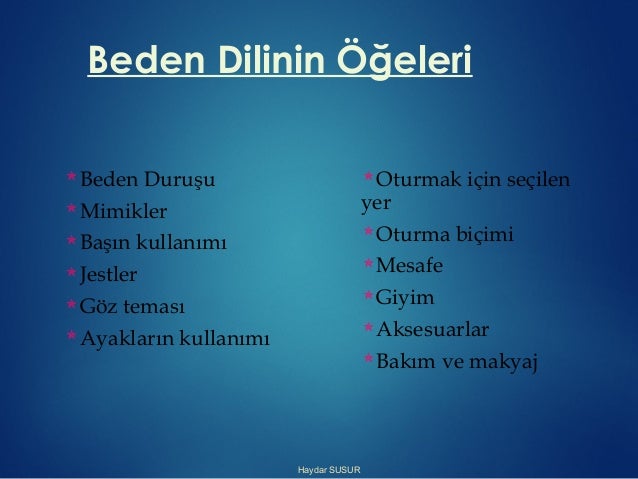 Beden Dilinin Öğeleri

*Beden Duruşu
*Mimikler
*Başın kullanımı
*Jestler
*Göz teması
*Ayakların kullanımı

*Oturmak için seçilen yer
*Oturma biçimi
*Mesafe
*Giyim
*Aksesuarlar
*Bakım ve makyaj

Haydar SUSUR